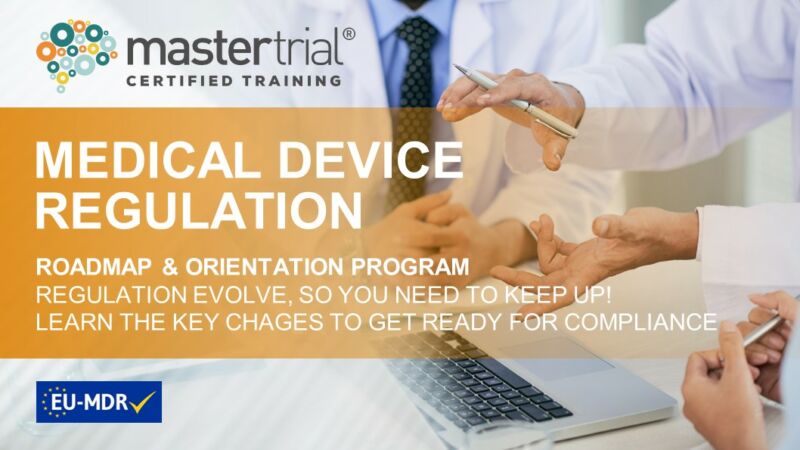 mastertrial®
CERTIFIED TRAINING

MEDICAL DEVICE REGULATION

ROADMAP & ORIENTATION PROGRAM
REGULATION EVOLVE, SO YOU NEED TO KEEP UP!
LEARN THE KEY CHAGES TO GET READY FOR COMPLIANCE

EU-MDR